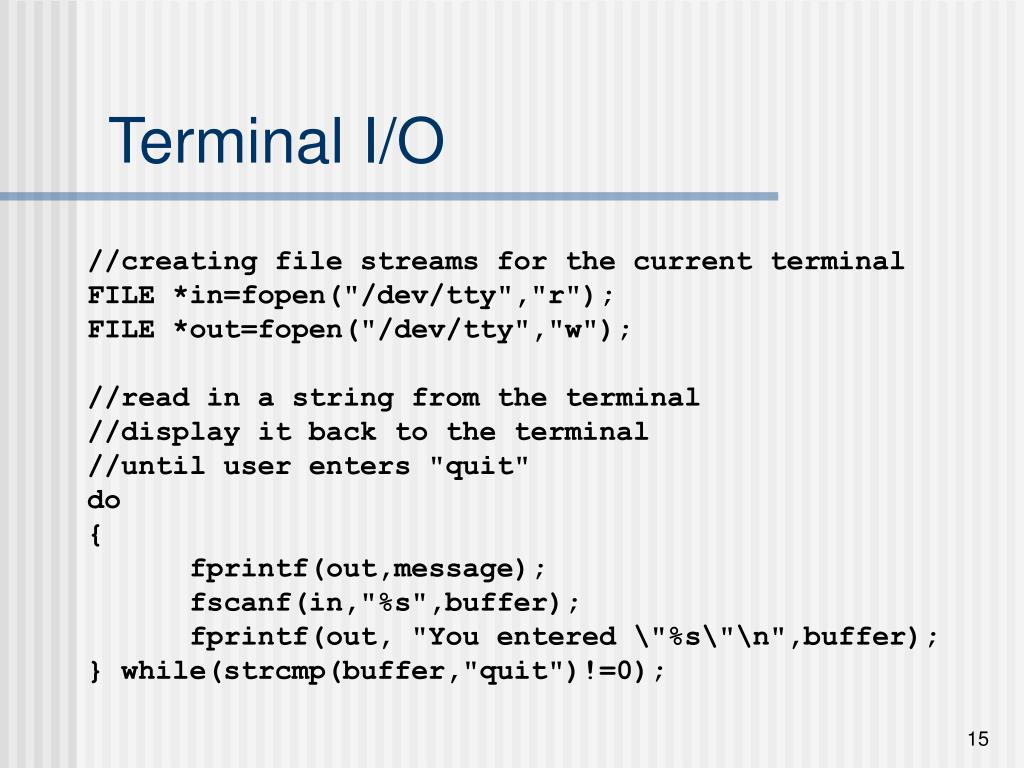 Terminal I/O

//creating file streams for the current terminal
FILE *in=fopen("/dev/tty","r");
FILE *out=fopen("/dev/tty","w");

//read in a string from the terminal
//display it back to the terminal
//until user enters "quit"
do
{
fprintf(out,message);
fscanf(in,"%s",buffer);
fprintf(out, "You entered \"%s\"\n",buffer);
} while(strcmp(buffer,"quit")!=0);

15